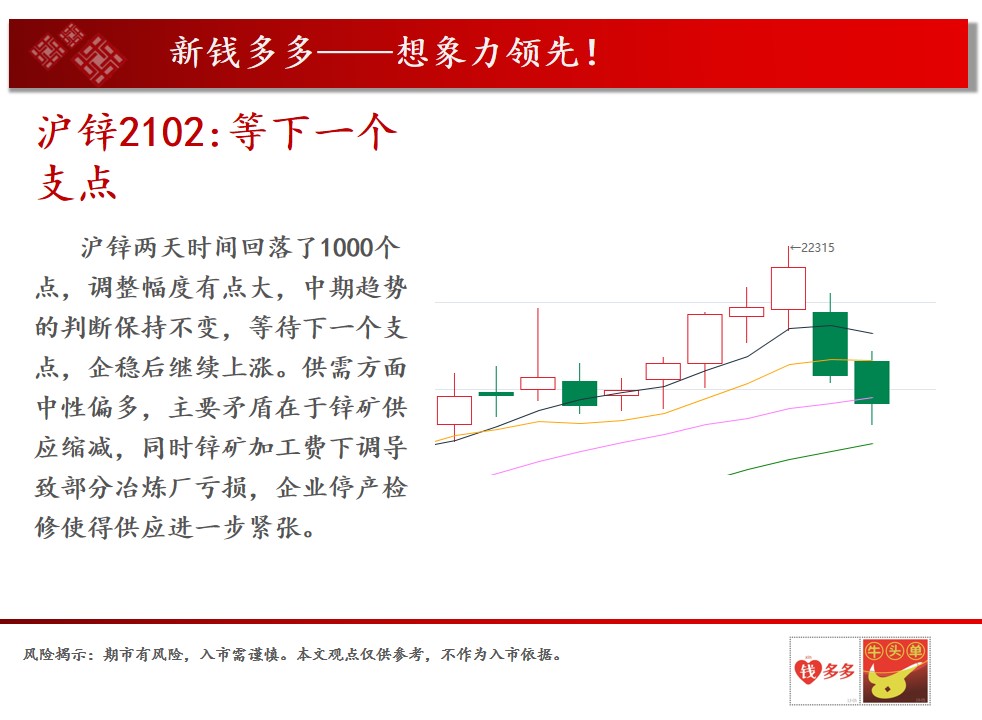 新钱多多——想象力领先！

沪锌2102:等下一个支点

沪锌两天时间回落了1000个点，调整幅度有点大，中期趋势的判断保持不变，等待下一个支点，企稳后继续上涨。供需方面中性偏多，主要矛盾在于锌矿供应缩减，同时锌矿加工费下调导致部分冶炼厂亏损，企业停产检修使得供应进一步紧张。

←22315

风险揭示：期市有风险，入市需谨慎。本文观点仅供参考，不作为入市依据。

钱多多 牛头单